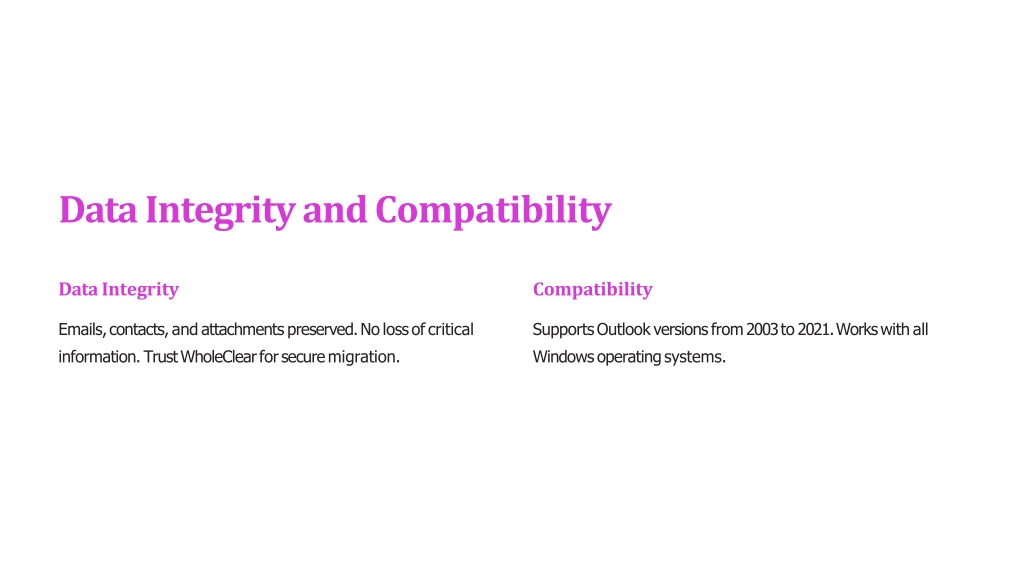 Data Integrity and Compatibility

Data Integrity

Emails, contacts, and attachments preserved. No loss of critical information. Trust WholeClear for secure migration.

Compatibility

Supports Outlook versions from 2003 to 2021. Works with all Windows operating systems.